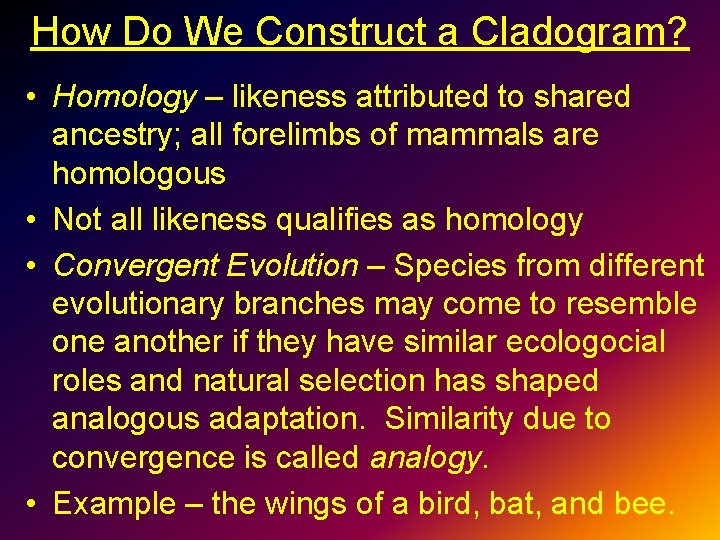 How Do We Construct a Cladogram?

• Homology – likeness attributed to shared ancestry; all forelimbs of mammals are homologous

• Not all likeness qualifies as homology

• Convergent Evolution – Species from different evolutionary branches may come to resemble one another if they have similar ecologocial roles and natural selection has shaped analogous adaptation. Similarity due to convergence is called analogy.

• Example – the wings of a bird, bat, and bee.